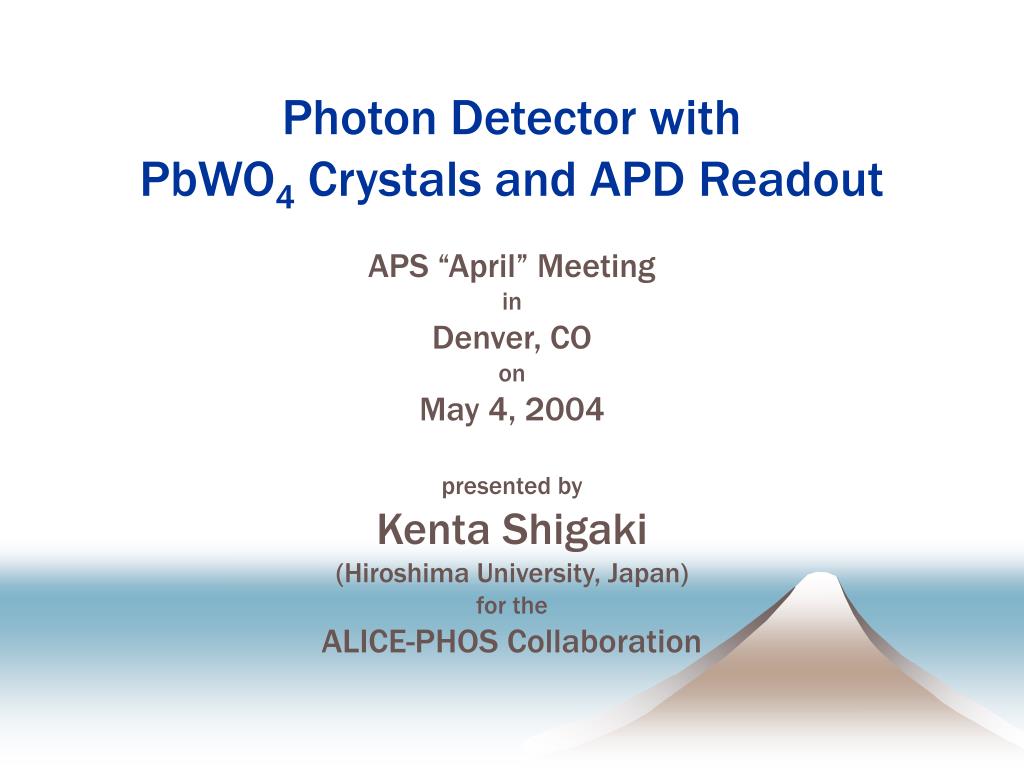 Photon Detector with
$PbWO_4$ Crystals and APD Readout

APS “April” Meeting
in
Denver, CO
on
May 4, 2004

presented by
Kenta Shigaki
(Hiroshima University, Japan)
for the
ALICE-PHOS Collaboration